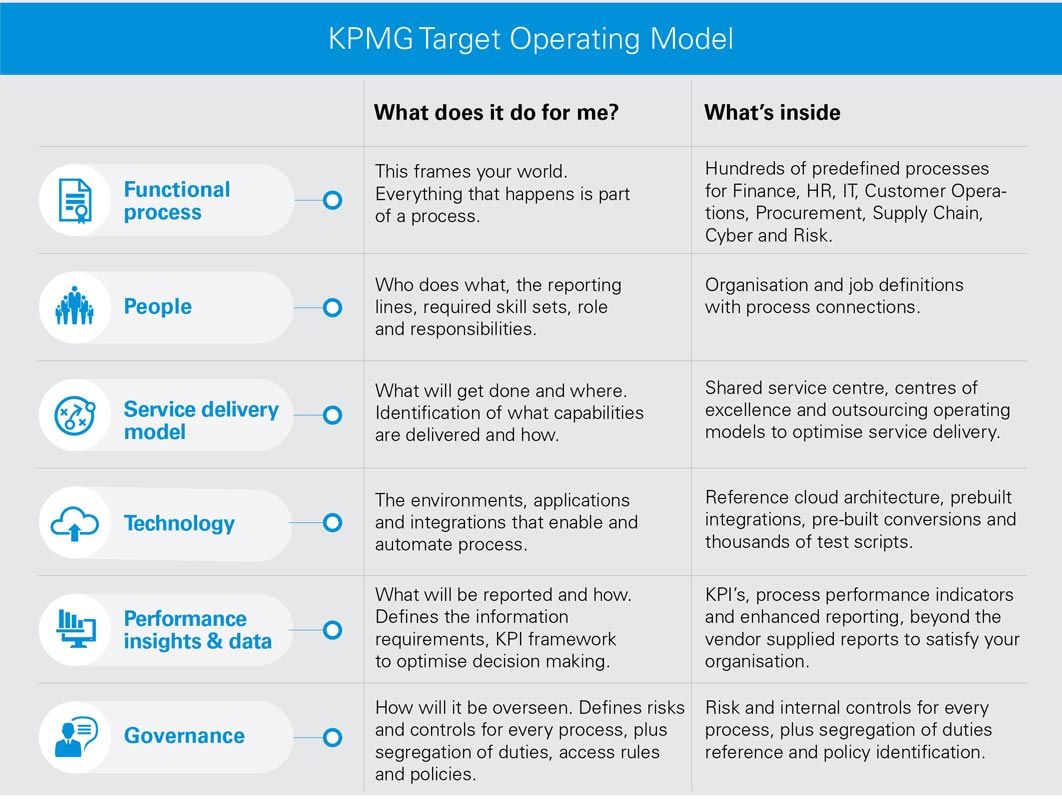 KPMG Target Operating Model

| | What does it do for me? | What's inside |
|---|---|---|
| Functional process | This frames your world. Everything that happens is part of a process. | Hundreds of predefined processes for Finance, HR, IT, Customer Operations, Procurement, Supply Chain, Cyber and Risk. |
| People | Who does what, the reporting lines, required skill sets, role and responsibilities. | Organisation and job definitions with process connections. |
| Service delivery model | What will get done and where. Identification of what capabilities are delivered and how. | Shared service centre, centres of excellence and outsourcing operating models to optimise service delivery. |
| Technology | The environments, applications and integrations that enable and automate process. | Reference cloud architecture, prebuilt integrations, pre-built conversions and thousands of test scripts. |
| Performance insights & data | What will be reported and how. Defines the information requirements, KPI framework to optimise decision making. | KPI's, process performance indicators and enhanced reporting, beyond the vendor supplied reports to satisfy your organisation. |
| Governance | How will it be overseen. Defines risks and controls for every process, plus segregation of duties, access rules and policies. | Risk and internal controls for every process, plus segregation of duties reference and policy identification. |